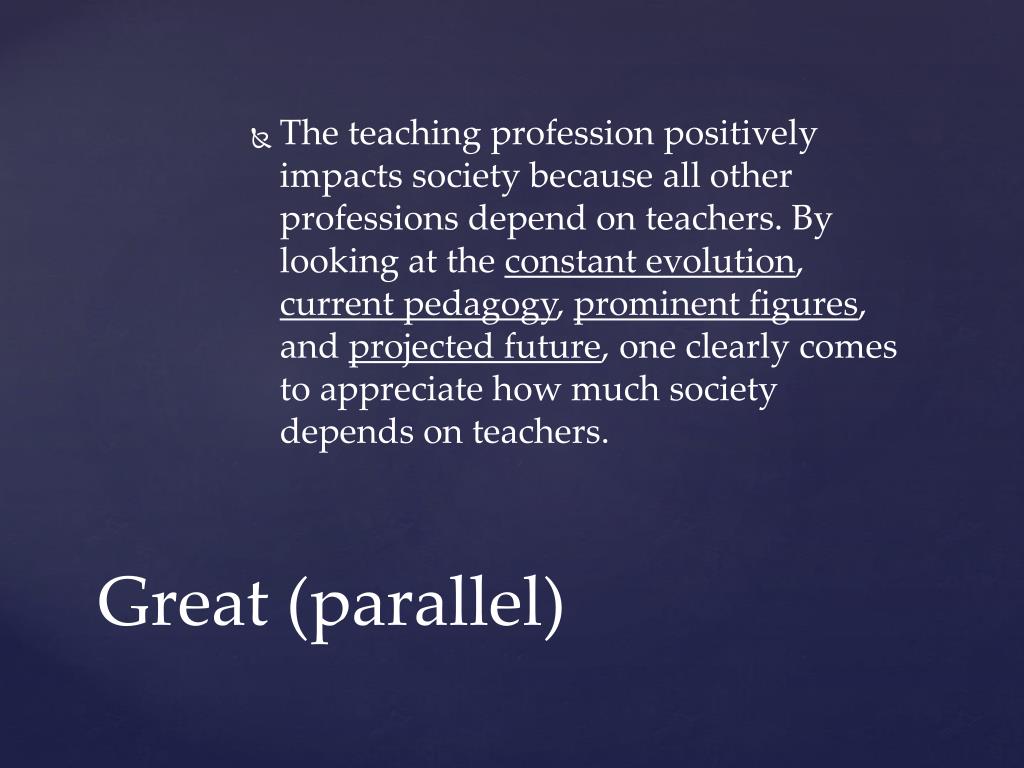 The teaching profession positively impacts society because all other professions depend on teachers. By looking at the constant evolution, current pedagogy, prominent figures, and projected future, one clearly comes to appreciate how much society depends on teachers.

Great (parallel)